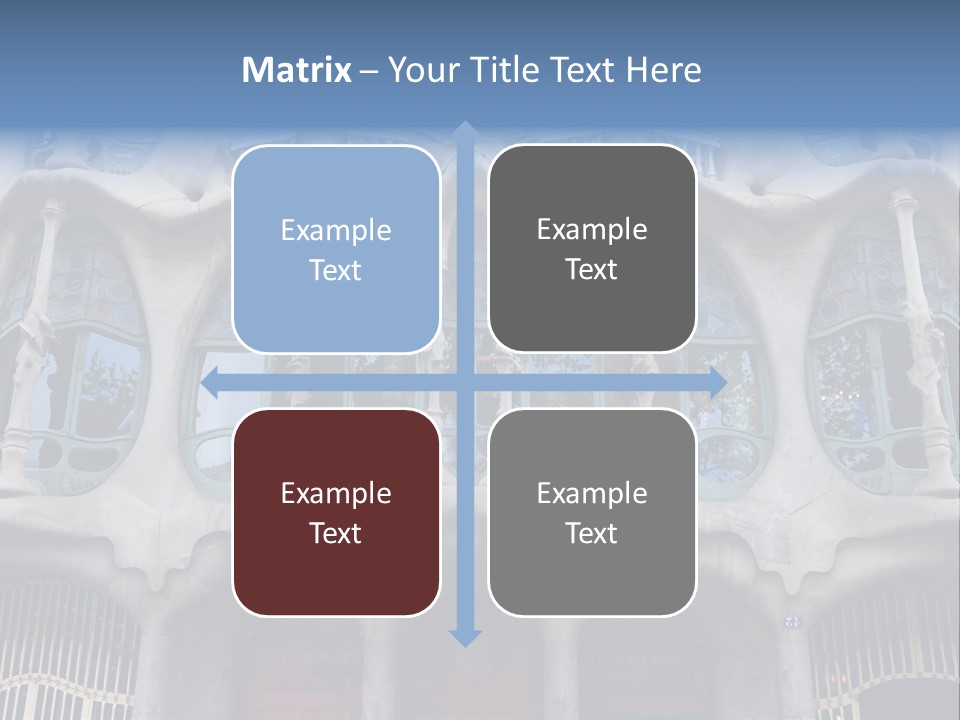 Matrix – Your Title Text Here

Example Text

Example Text

Example Text

Example Text